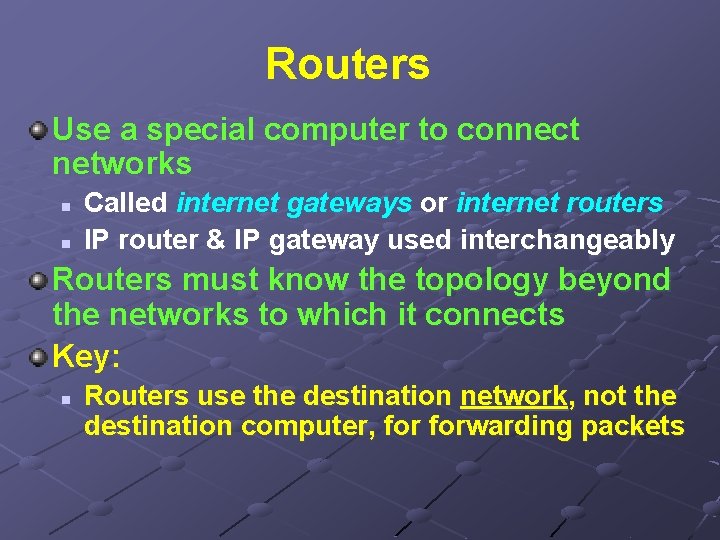 Routers

Use a special computer to connect networks

Called internet gateways or internet routers

IP router & IP gateway used interchangeably

Routers must know the topology beyond the networks to which it connects

Key:

Routers use the destination network, not the destination computer, for forwarding packets